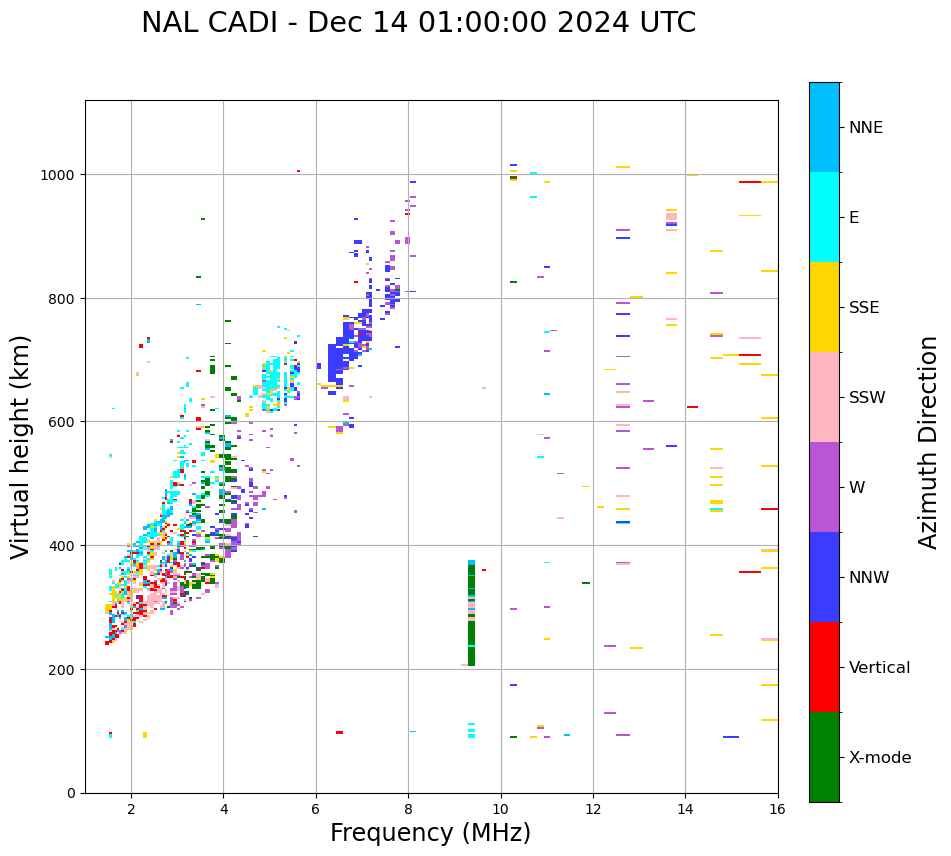 NAL CADI - Dec 14 01:00:00 2024 UTC

Virtual height (km)

1000
800
600
400
200
0

2
4
6
8
10
12
14
16

Frequency (MHz)

NNE
E
SSE
SSW
W
NNW
Vertical
X-mode

Azimuth Direction